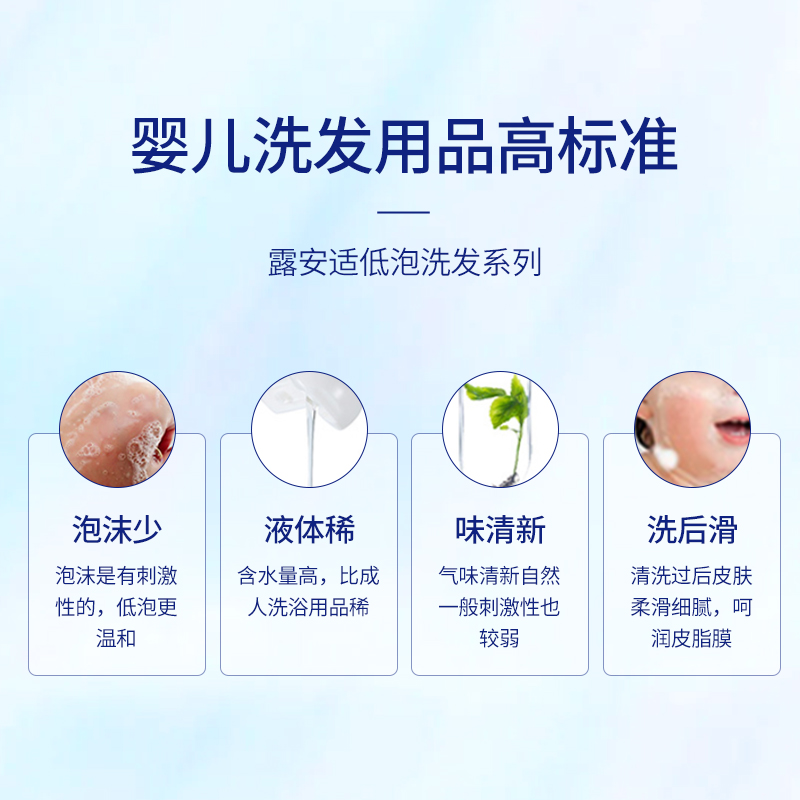 婴儿洗发用品高标准

露安适低泡洗发系列

泡沫少

泡沫是有刺激性的，低泡更温和

液体稀

含水量高，比成人洗浴用品稀

味清新

气味清新自然一般刺激性也较弱

洗后滑

清洗过后皮肤柔滑细腻，呵润皮脂膜